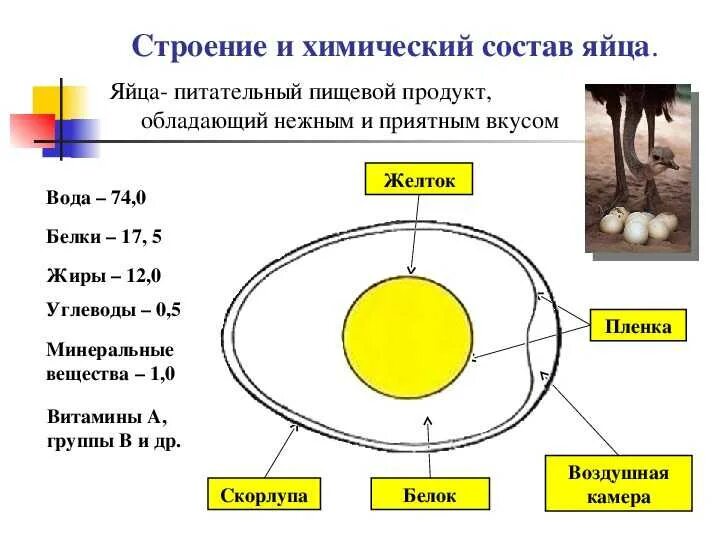 Строение и химический состав яйца.

Яйца- питательный пищевой продукт, обладающий нежным и приятным вкусом

Вода – 74,0

Белки – 17, 5

Жиры – 12,0

Углеводы – 0,5

Минеральные вещества – 1,0

Витамины А, группы В и др.

Желток

Пленка

Скорлупа

Белок

Воздушная камера